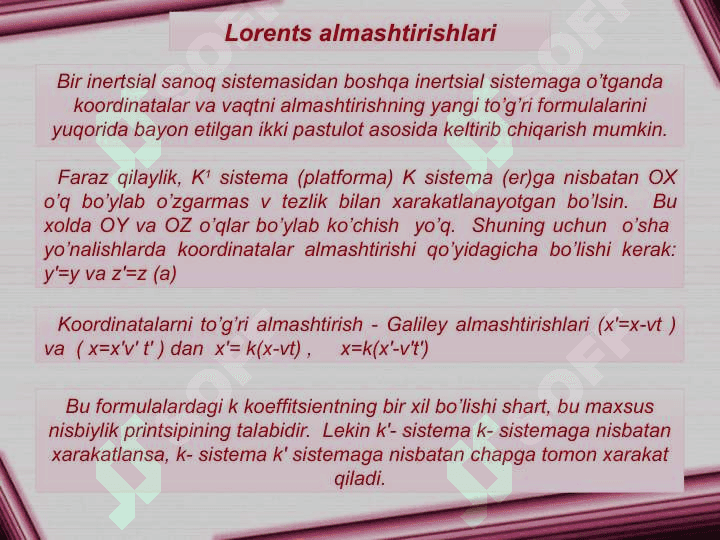 Lorents almashtirishlari

Bir inertsial sanoq sistemasidan boshqa inertsial sistemaga o'tganda koordinatalar va vaqtni almashtirishning yangi to'g'ri formulalarini yuqorida bayon etilgan ikki pastulot asosida keltirib chiqarish mumkin.

Faraz qilaylik, K¹ sistema (platforma) K sistema (er)ga nisbatan OX o'q bo'ylab o'zgarmas v tezlik bilan xarakatlanayotgan bo'lsin. Bu xolda OY va OZ o'qlar bo'ylab ko'chish yo'q. Shuning uchun o'sha yo'nalishlarda koordinatalar almashtirishi qo'yidagicha bo'lishi kerak: y'=y va z'=z (a)

Koordinatalarni to'g'ri almashtirish - Galiley almashtirishlari (x'=x-vt ) va ( x=x'v' t' ) dan x'= k(x-vt) , x=k(x'-v't')

Bu formulalardagi k koeffitsientning bir xil bo'lishi shart, bu maxsus nisbiylik printsipining talabidir. Lekin k'- sistema k- sistemaga nisbatan xarakatlansa, k- sistema k' sistemaga nisbatan chapga tomon xarakat qiladi.